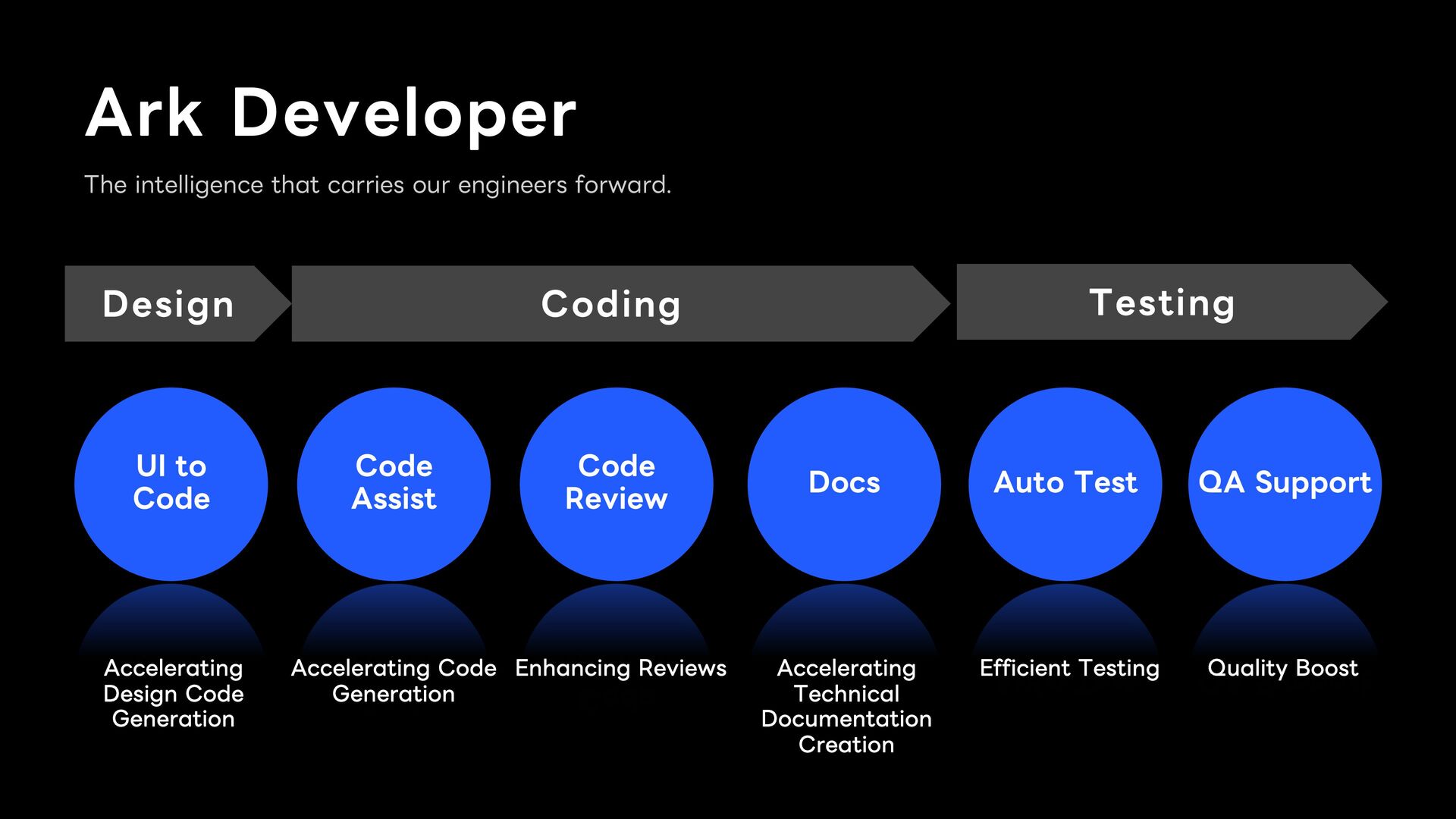 Ark Developer

The intelligence that carries our engineers forward.

Design

Coding

Testing

UI to Code

Code Assist

Code Review

Docs

Auto Test

QA Support

Accelerating Design Code Generation

Accelerating Code Generation

Enhancing Reviews

Accelerating Technical Documentation Creation

Efficient Testing

Quality Boost